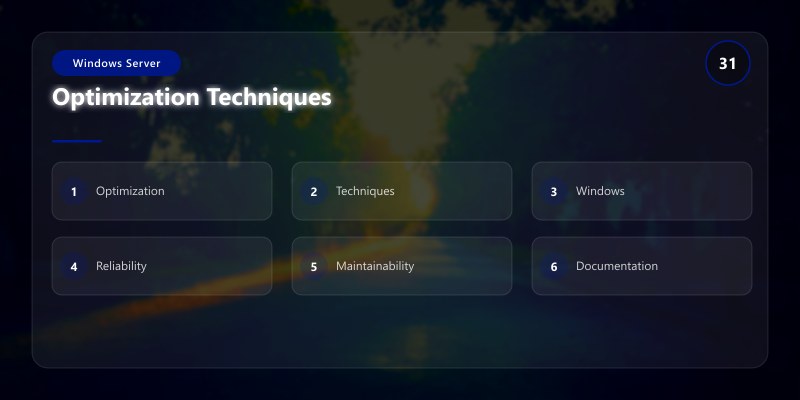 Windows Server

31

Optimization Techniques

1 Optimization

2 Techniques

3 Windows

4 Reliability

5 Maintainability

6 Documentation